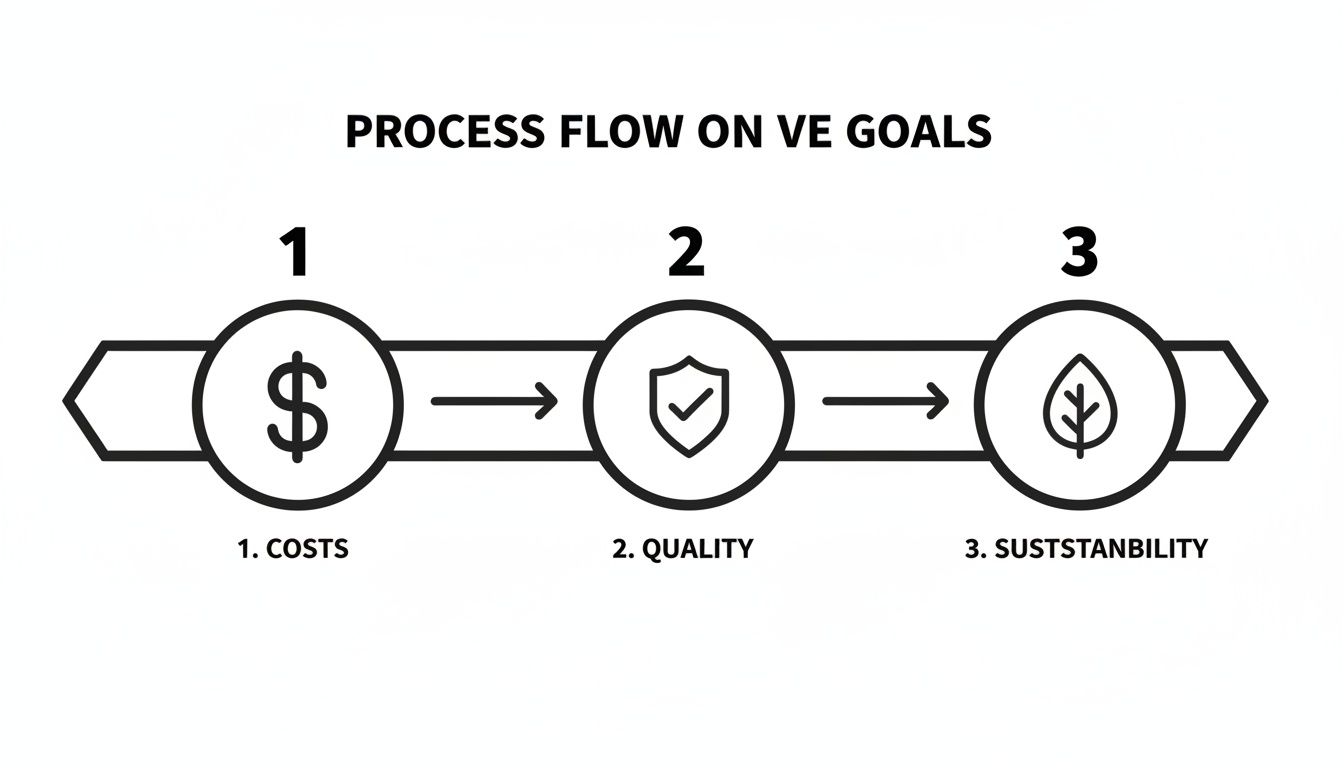 PROCESS FLOW ON VE GOALS

1

2

3

$

1. COSTS

2. QUALITY

3. SUSTSTANBILITY